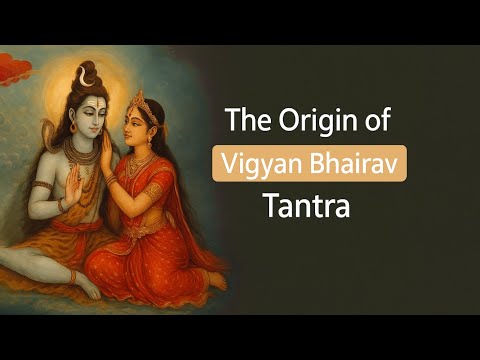 The Origin of
Vigyan Bhairav
Tantra